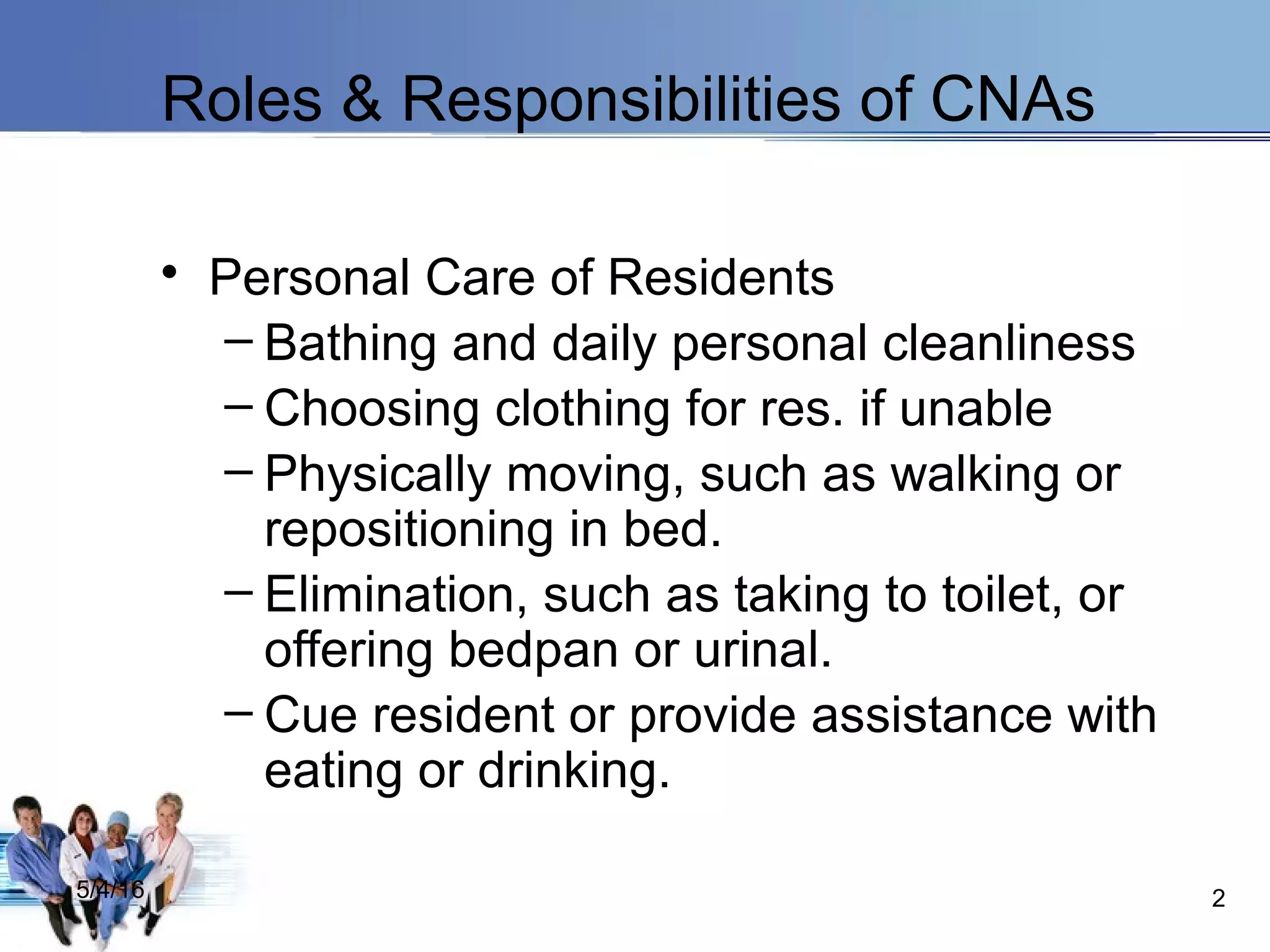 Roles & Responsibilities of CNAs

• Personal Care of Residents
– Bathing and daily personal cleanliness
– Choosing clothing for res. if unable
– Physically moving, such as walking or repositioning in bed.
– Elimination, such as taking to toilet, or offering bedpan or urinal.
– Cue resident or provide assistance with eating or drinking.

5/4/16

2